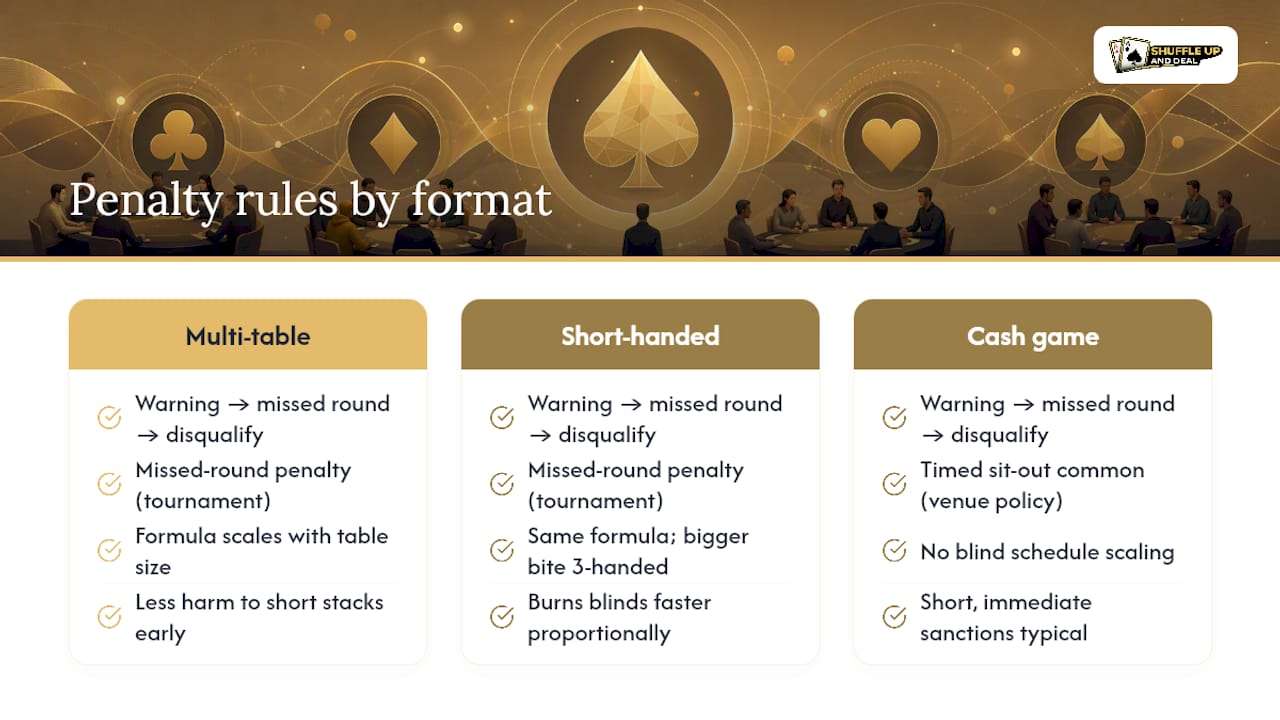 SHUFFLE UP AND DEAL

Penalty rules by format

Multi-table

Warning → missed round → disqualify

Missed-round penalty (tournament)

Formula scales with table size

Less harm to short stacks early

Short-handed

Warning → missed round → disqualify

Missed-round penalty (tournament)

Same formula; bigger bite 3-handed

Burns blinds faster proportionally

Cash game

Warning → missed round → disqualify

Timed sit-out common (venue policy)

No blind schedule scaling

Short, immediate sanctions typical